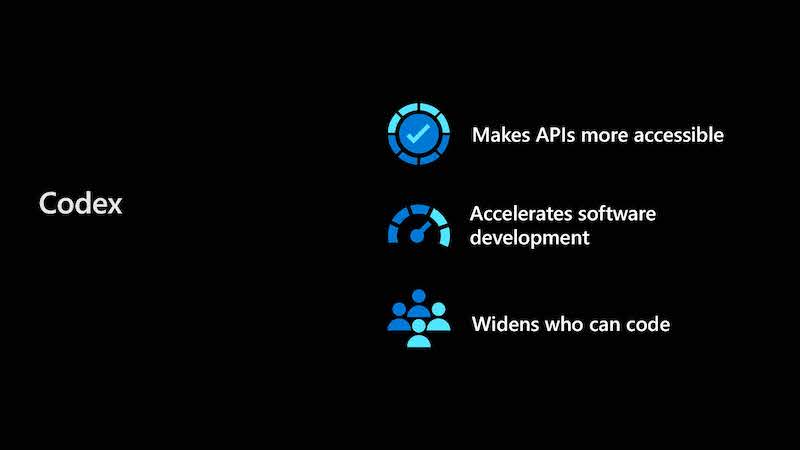 Codex

Makes APIs more accessible

Accelerates software development

Widens who can code